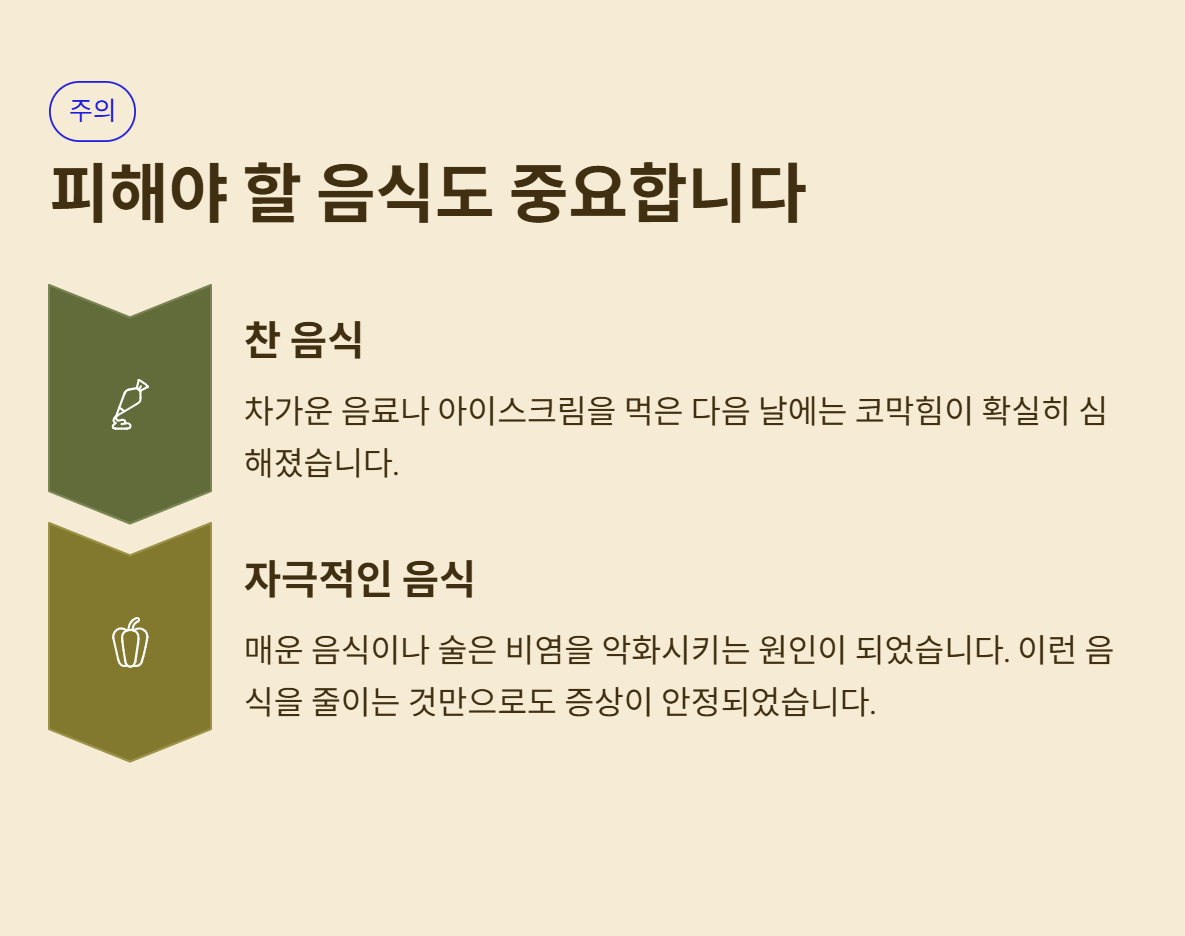 주의

피해야 할 음식도 중요합니다

찬 음식

차가운 음료나 아이스크림을 먹은 다음 날에는 코막힘이 확실히 심해졌습니다.

자극적인 음식

매운 음식이나 술은 비염을 악화시키는 원인이 되었습니다. 이런 음식을 줄이는 것만으로도 증상이 안정되었습니다.